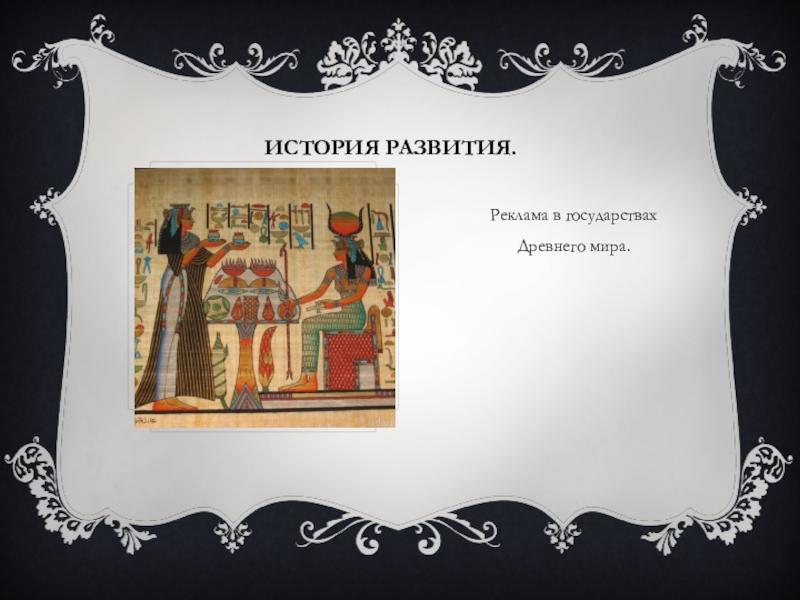 ИСТОРИЯ РАЗВИТИЯ.

Реклама в государствах Древнего мира.